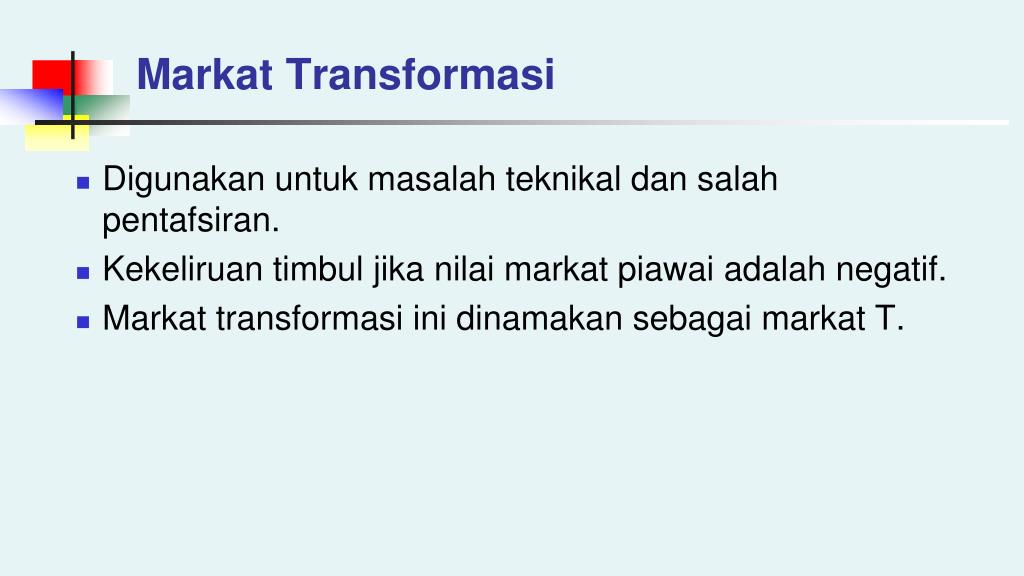 Markat Transformasi

- Digunakan untuk masalah teknikal dan salah pentafsiran.
- Kekeliruan timbul jika nilai markat piawai adalah negatif.
- Markat transformasi ini dinamakan sebagai markat T.